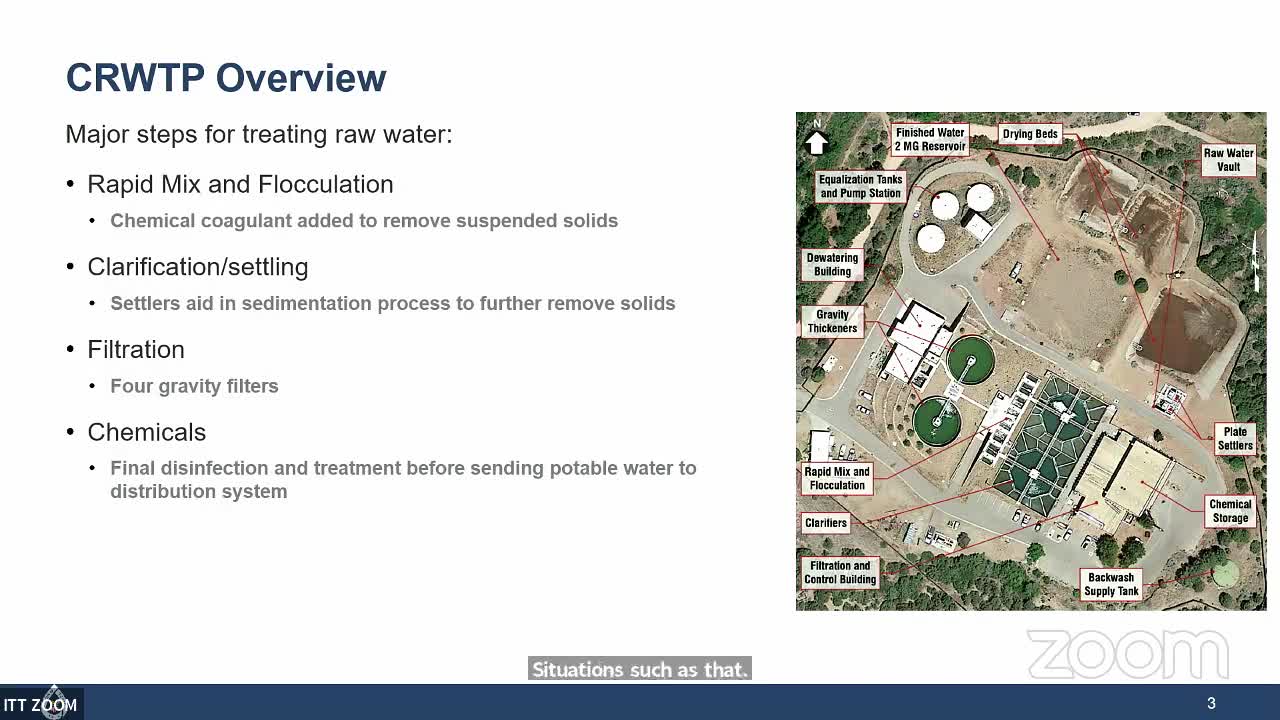 CRWTP Overview

Major steps for treating raw water:

• Rapid Mix and Flocculation
  • Chemical coagulant added to remove suspended solids

• Clarification/settling
  • Settlers aid in sedimentation process to further remove solids

• Filtration
  • Four gravity filters

• Chemicals
  • Final disinfection and treatment before sending potable water to distribution system

N

Finished Water 2 MG Reservoir

Drying Beds

Raw Water Vault

Equalization Tanks and Pump Station

Dewatering Building

Gravity Thickeners

Plate Settlers

Rapid Mix and Flocculation

Chemical Storage

Clarifiers

Filtration and Control Building

Backwash Supply Tank

zoom

Situations such as that.

ITT ZOOM

3